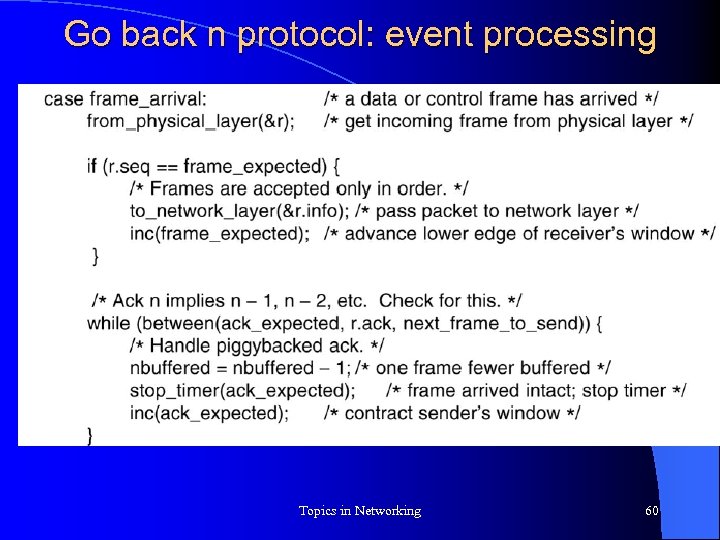 Go back n protocol: event processing

case frame_arrival: /* a data or control frame has arrived */
from_physical_layer(&r); /* get incoming frame from physical layer */

if (r.seq == frame_expected) {
/* Frames are accepted only in order. */
to_network_layer(&r.info); /* pass packet to network layer */
inc(frame_expected); /* advance lower edge of receiver's window */
}

/* Ack n implies n – 1, n – 2, etc. Check for this. */
while (between(ack_expected, r.ack, next_frame_to_send)) {
/* Handle piggybacked ack. */
nbuffered = nbuffered – 1; /* one frame fewer buffered */
stop_timer(ack_expected); /* frame arrived intact; stop timer */
inc(ack_expected); /* contract sender's window */
}

Topics in Networking

60